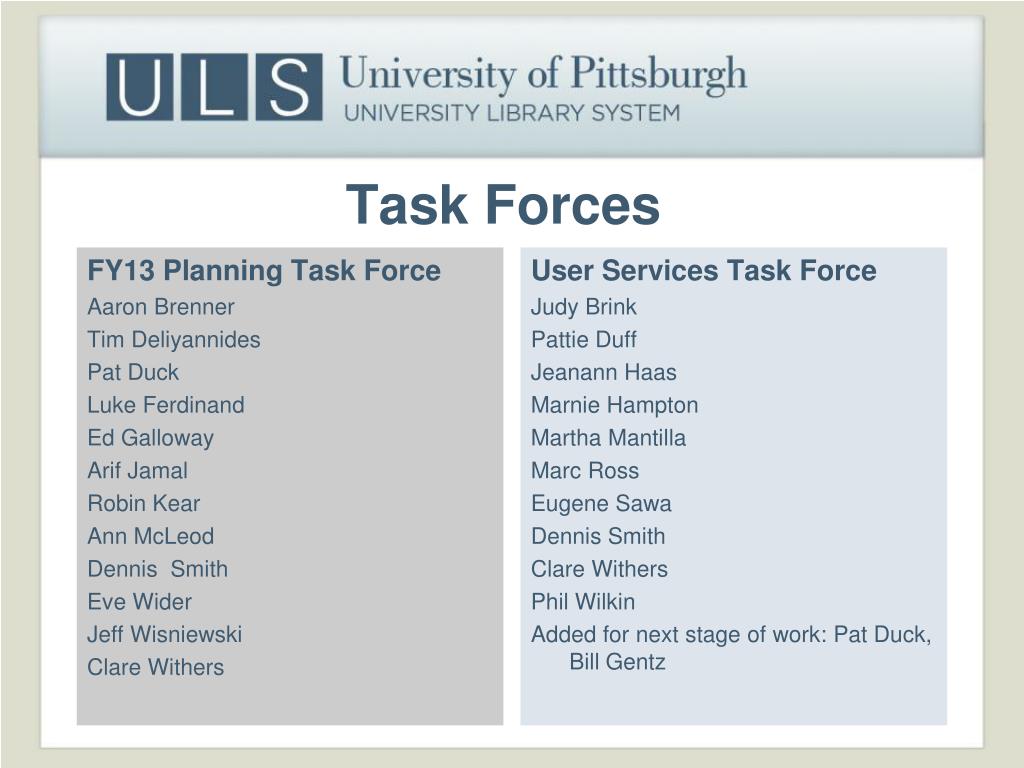 ULS University of Pittsburgh
UNIVERSITY LIBRARY SYSTEM

Task Forces

FY13 Planning Task Force
Aaron Brenner
Tim Deliyannides
Pat Duck
Luke Ferdinand
Ed Galloway
Arif Jamal
Robin Kear
Ann McLeod
Dennis Smith
Eve Wider
Jeff Wisniewski
Clare Withers

User Services Task Force
Judy Brink
Pattie Duff
Jeanann Haas
Marnie Hampton
Martha Mantilla
Marc Ross
Eugene Sawa
Dennis Smith
Clare Withers
Phil Wilkin
Added for next stage of work: Pat Duck, Bill Gentz